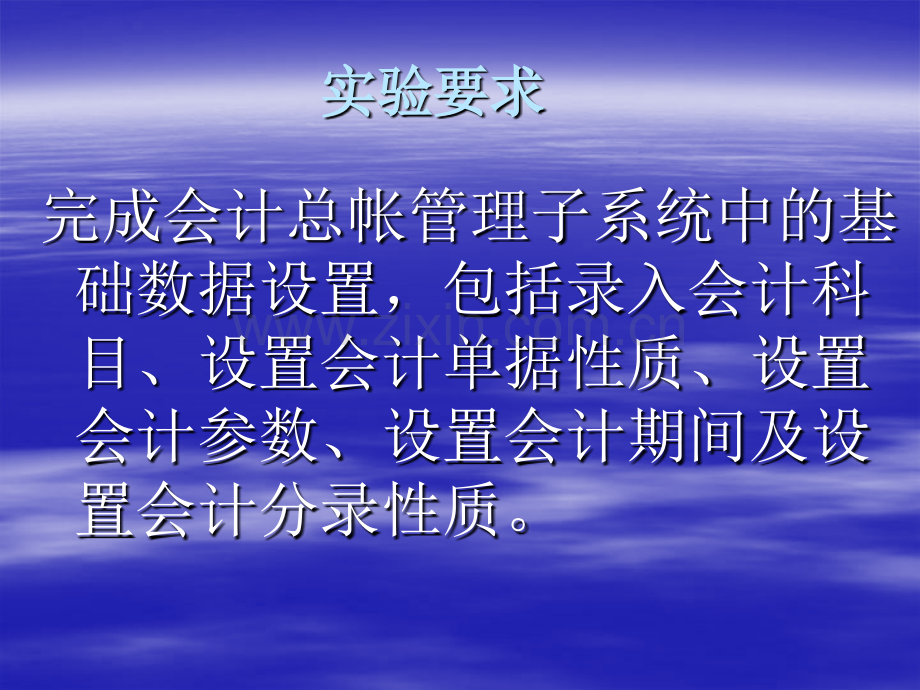 实验要求

完成会计总帐管理子系统中的基础数据设置，包括录入会计科目、设置会计单据性质、设置会计参数、设置会计期间及设置会计分录性质。

www.zixin.com.cn